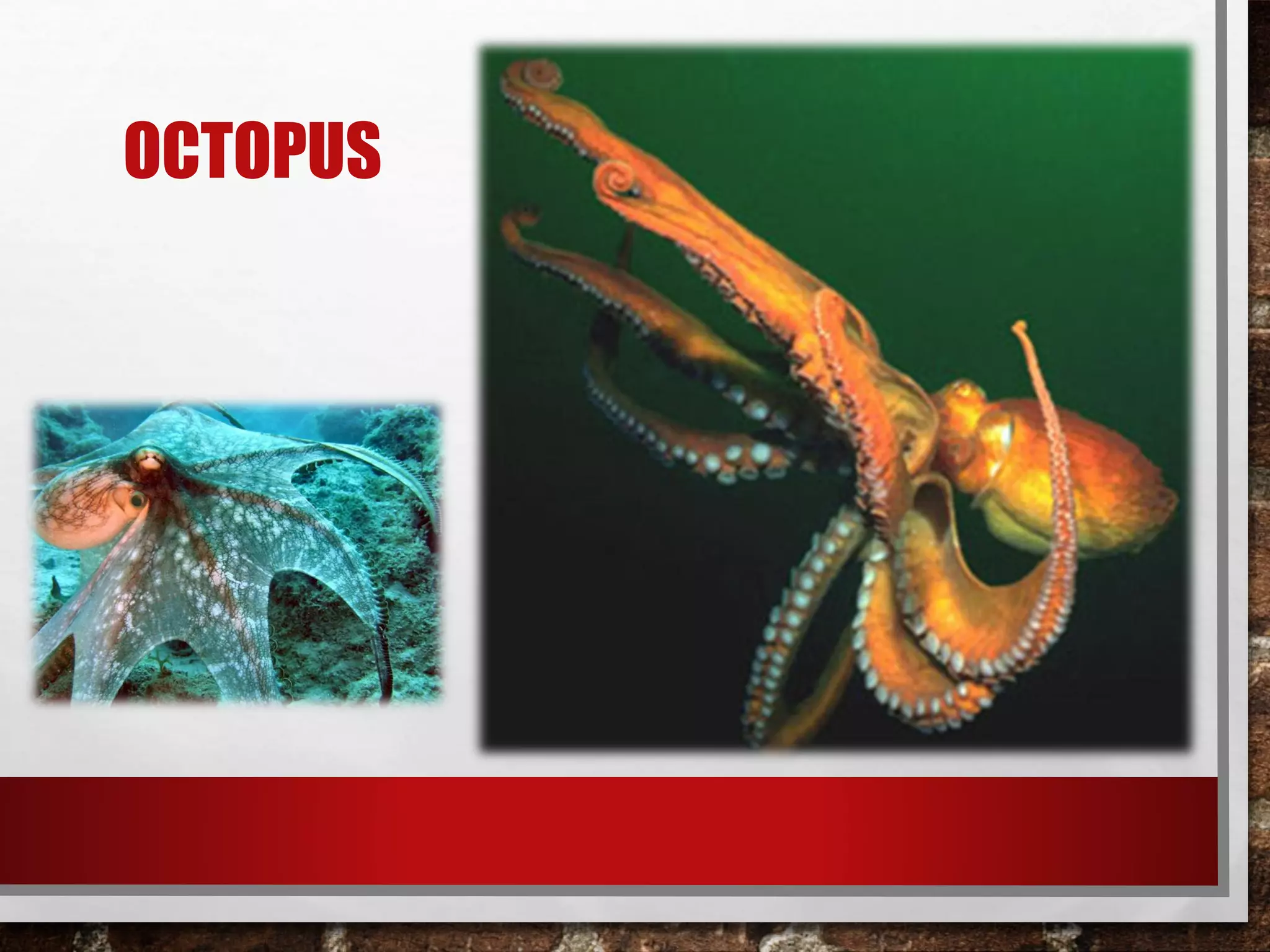 OCTOPUS